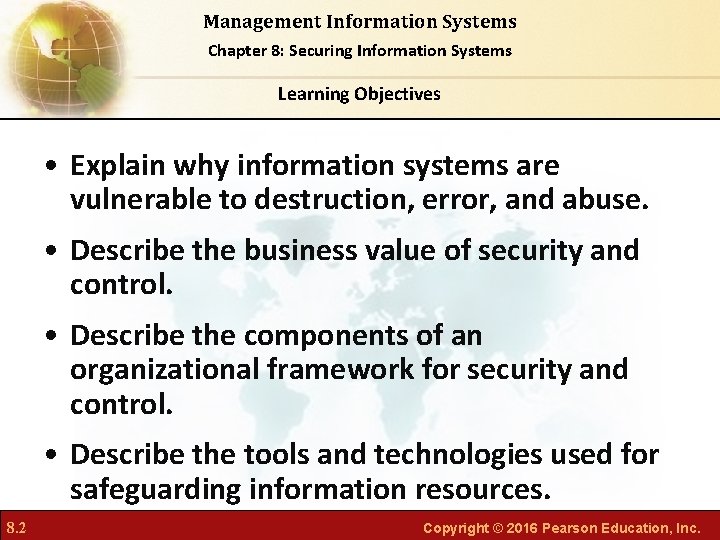 Management Information Systems
Chapter 8: Securing Information Systems

Learning Objectives

• Explain why information systems are vulnerable to destruction, error, and abuse.
• Describe the business value of security and control.
• Describe the components of an organizational framework for security and control.
• Describe the tools and technologies used for safeguarding information resources.

8.2

Copyright © 2016 Pearson Education, Inc.